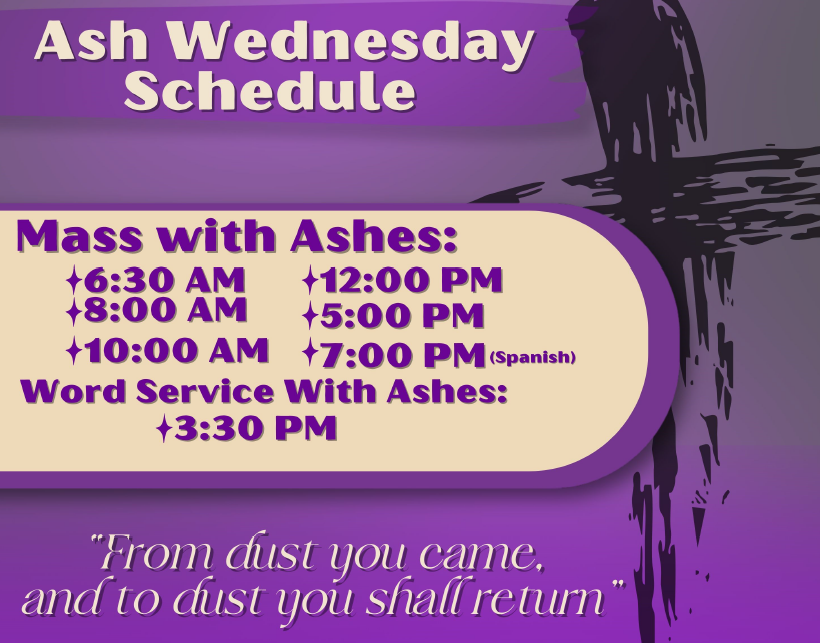 Ash Wednesday Schedule

Mass with Ashes:
✦6:30 AM
✦8:00 AM
✦10:00 AM
✦12:00 PM
✦5:00 PM
✦7:00 PM (Spanish)

Word Service With Ashes:
✦3:30 PM

"From dust you came, and to dust you shall return"